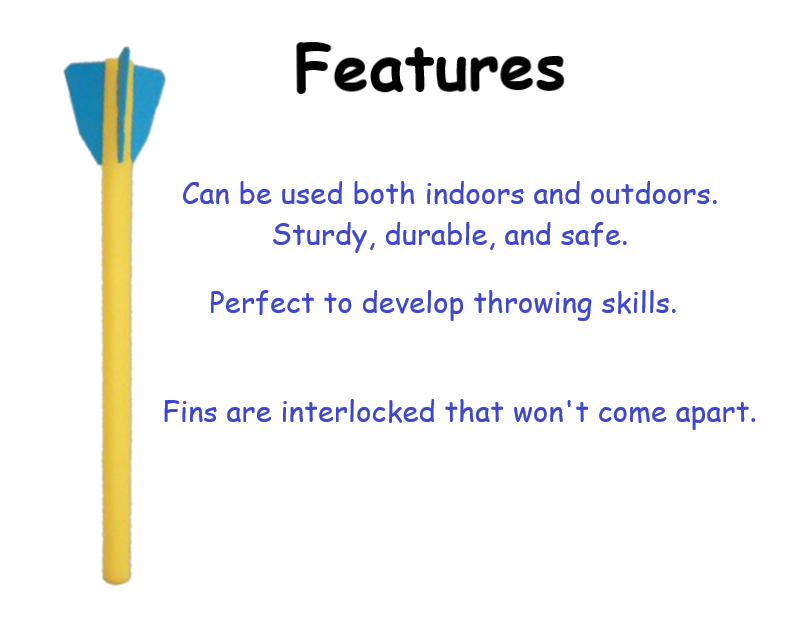 Features

Can be used both indoors and outdoors.
Sturdy, durable, and safe.

Perfect to develop throwing skills.

Fins are interlocked that won't come apart.